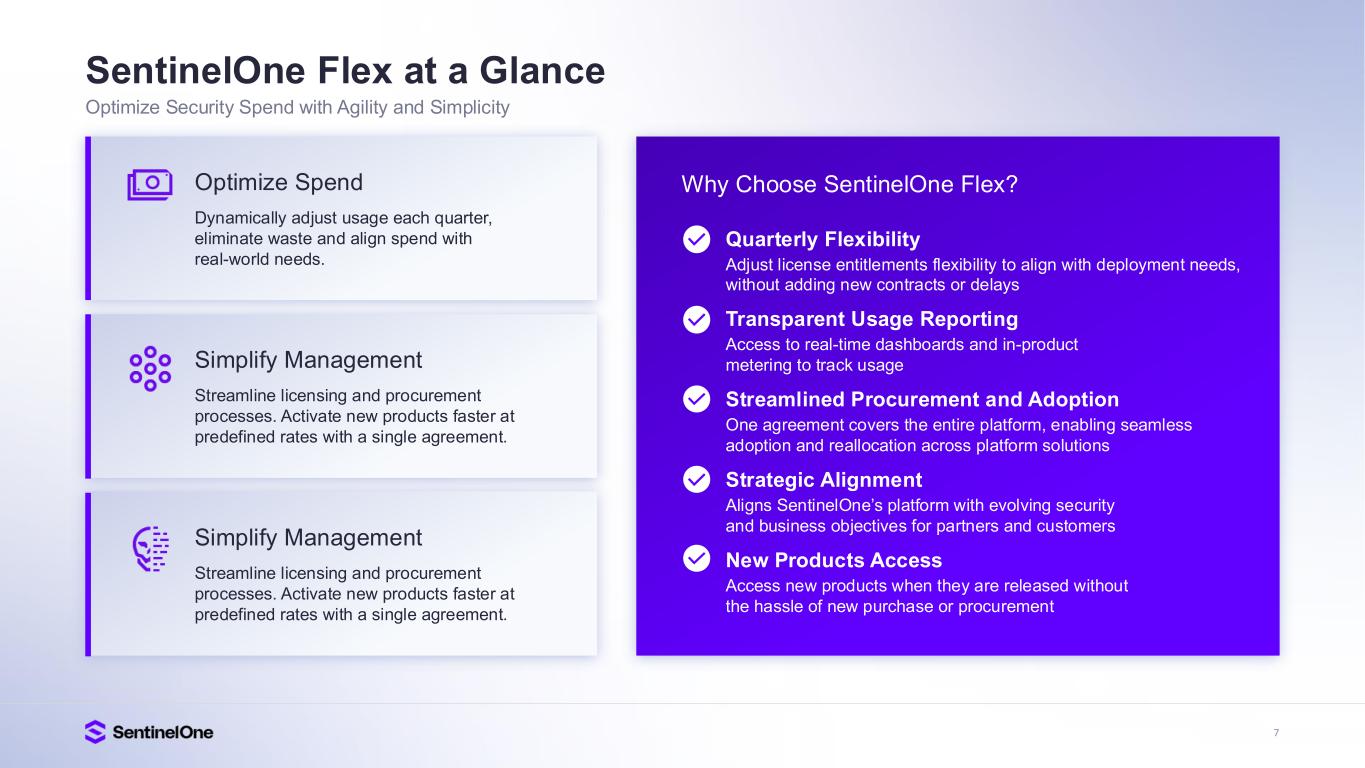 SentinelOne Flex at a Glance
Optimize Security Spend with Agility and Simplicity

Optimize Spend
Dynamically adjust usage each quarter, eliminate waste and align spend with real-world needs.

Simplify Management
Streamline licensing and procurement processes. Activate new products faster at predefined rates with a single agreement.

Simplify Management
Streamline licensing and procurement processes. Activate new products faster at predefined rates with a single agreement.

Why Choose SentinelOne Flex?

Quarterly Flexibility
Adjust license entitlements flexibility to align with deployment needs, without adding new contracts or delays

Transparent Usage Reporting
Access to real-time dashboards and in-product metering to track usage

Streamlined Procurement and Adoption
One agreement covers the entire platform, enabling seamless adoption and reallocation across platform solutions

Strategic Alignment
Aligns SentinelOne's platform with evolving security and business objectives for partners and customers

New Products Access
Access new products when they are released without the hassle of new purchase or procurement

SentinelOne

7